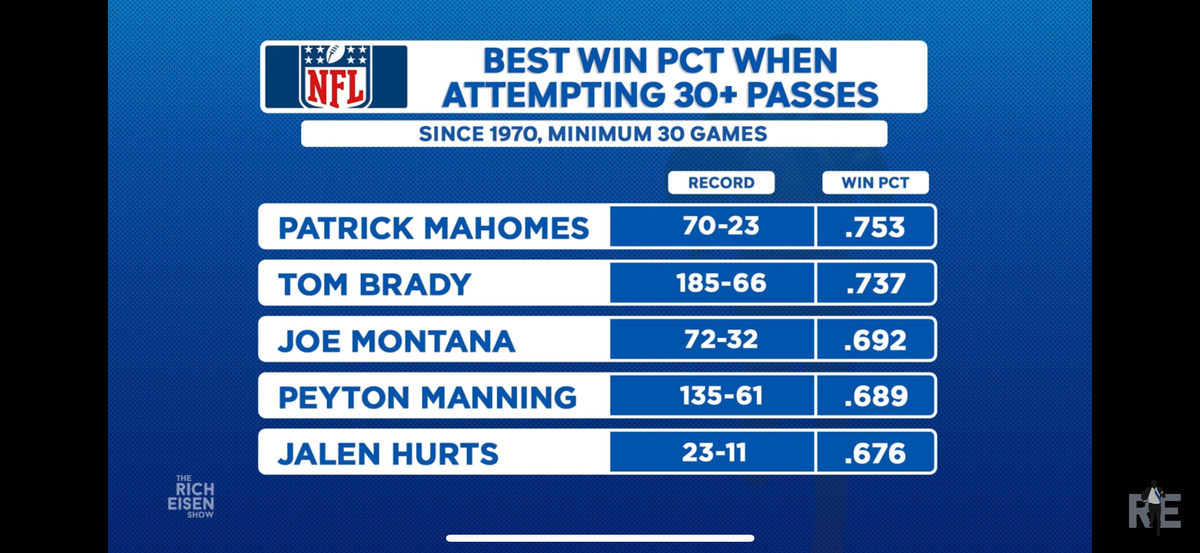 NFL

BEST WIN PCT WHEN ATTEMPTING 30+ PASSES

SINCE 1970, MINIMUM 30 GAMES

| | RECORD | WIN PCT |
|---|---|---|
| PATRICK MAHOMES | 70-23 | .753 |
| TOM BRADY | 185-66 | .737 |
| JOE MONTANA | 72-32 | .692 |
| PEYTON MANNING | 135-61 | .689 |
| JALEN HURTS | 23-11 | .676 |

THE RICH EISEN SHOW

RE